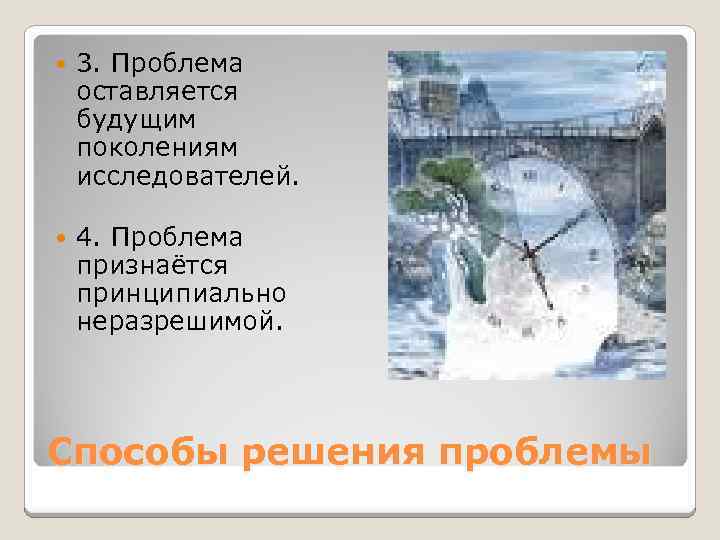 3. Проблема оставляется будущим поколениям исследователей.

4. Проблема признаётся принципиально неразрешимой.

Способы решения проблемы